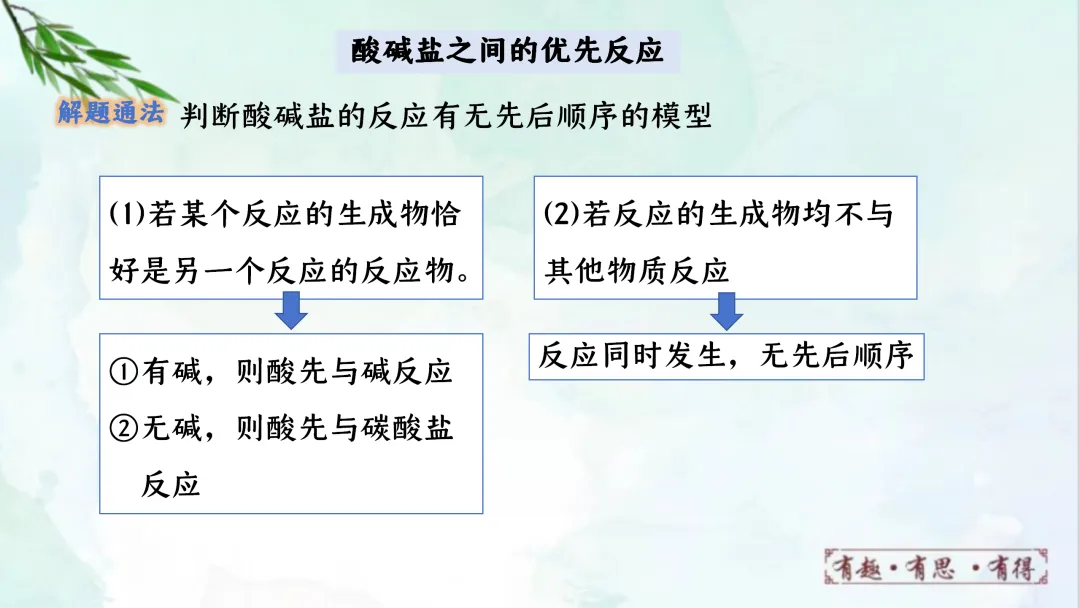 酸碱盐之间的优先反应

解题通法 判断酸碱盐的反应有无先后顺序的模型

(1)若某个反应的生成物恰好是另一个反应的反应物。

①有碱，则酸先与碱反应
②无碱，则酸先与碳酸盐反应

(2)若反应的生成物均不与其他物质反应

反应同时发生，无先后顺序

有趣·有思·有得